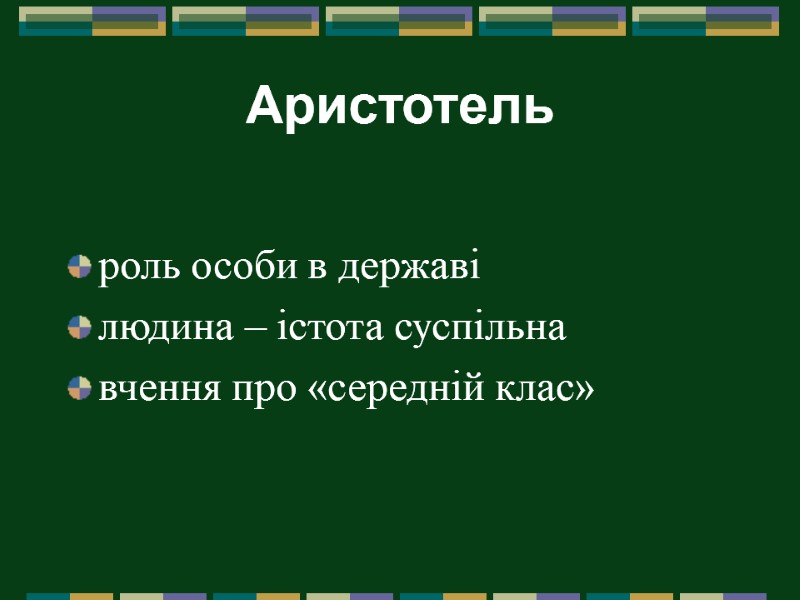 Аристотель

роль особи в державі

людина – істота суспільна

вчення про «середній клас»